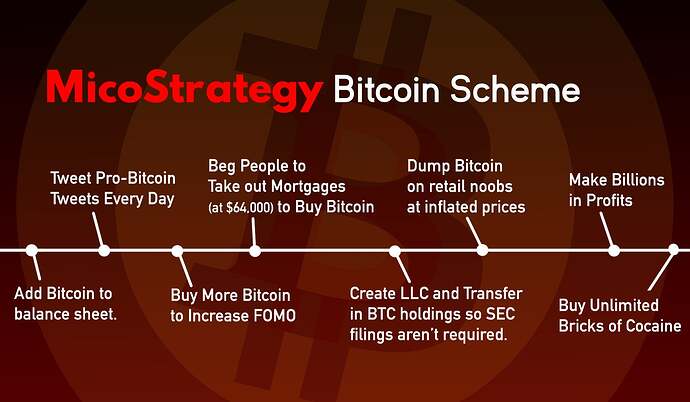 MicoStrategy Bitcoin Scheme

Add Bitcoin to balance sheet.

Tweet Pro-Bitcoin Tweets Every Day

Buy More Bitcoin to Increase FOMO

Beg People to Take out Mortgages (at $64,000) to Buy Bitcoin

Create LLC and Transfer in BTC holdings so SEC filings aren't required.

Dump Bitcoin on retail noobs at inflated prices

Make Billions in Profits

Buy Unlimited Bricks of Cocaine